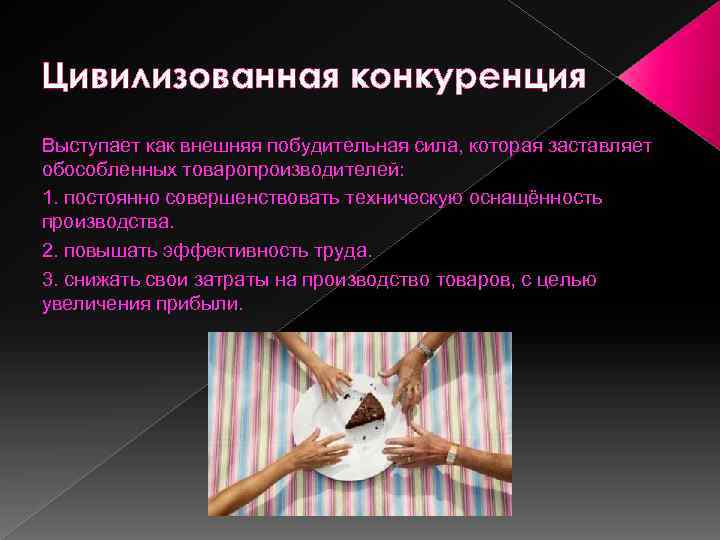 Цивилизованная конкуренция

Выступает как внешняя побудительная сила, которая заставляет обособленных товаропроизводителей:

1. постоянно совершенствовать техническую оснащённость производства.

2. повышать эффективность труда.

3. снижать свои затраты на производство товаров, с целью увеличения прибыли.